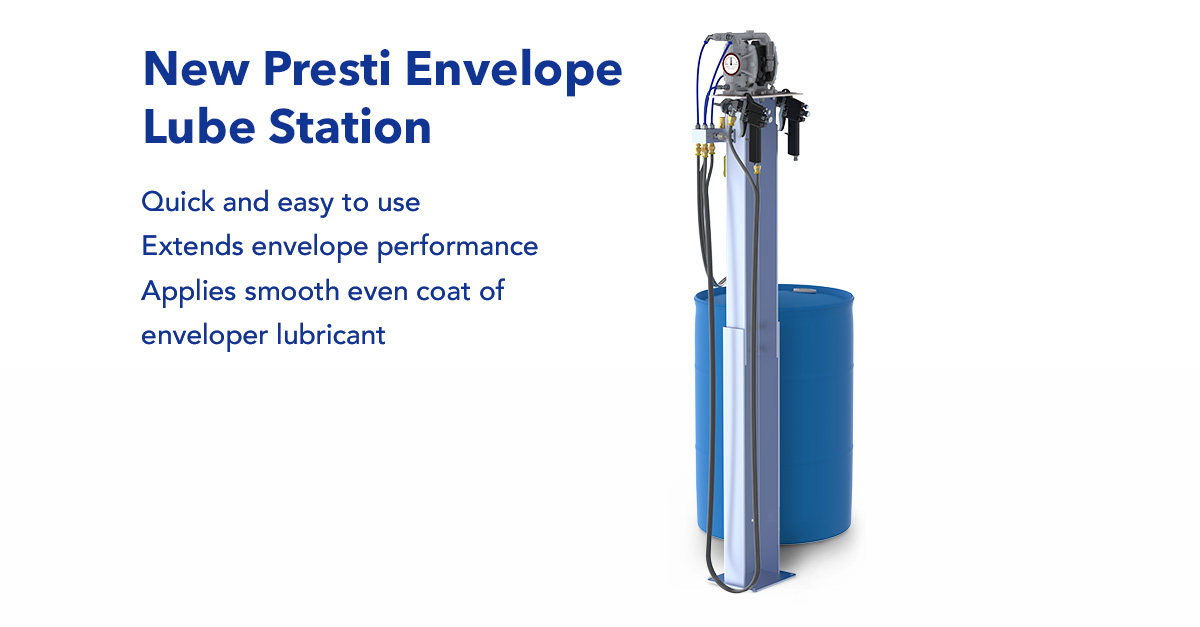 New Presti Envelope Lube Station

Quick and easy to use
Extends envelope performance
Applies smooth even coat of enveloper lubricant